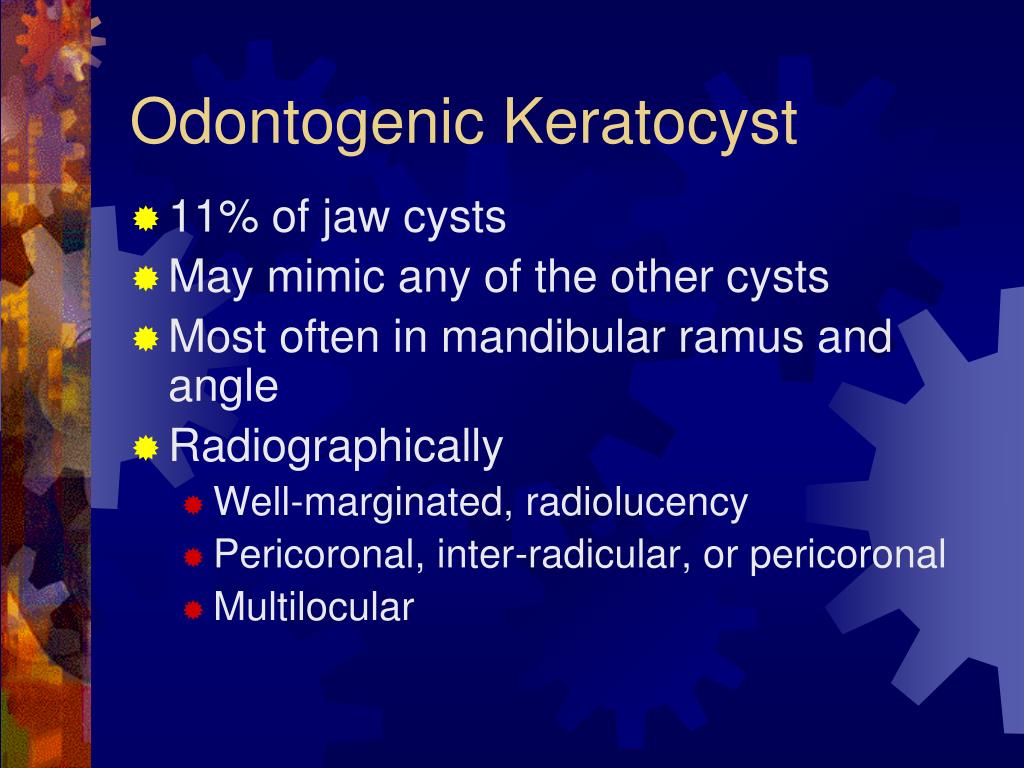 Odontogenic Keratocyst

11% of jaw cysts
May mimic any of the other cysts
Most often in mandibular ramus and angle
Radiographically
Well-marginated, radiolucency
Pericoronal, inter-radicular, or pericoronal
Multilocular